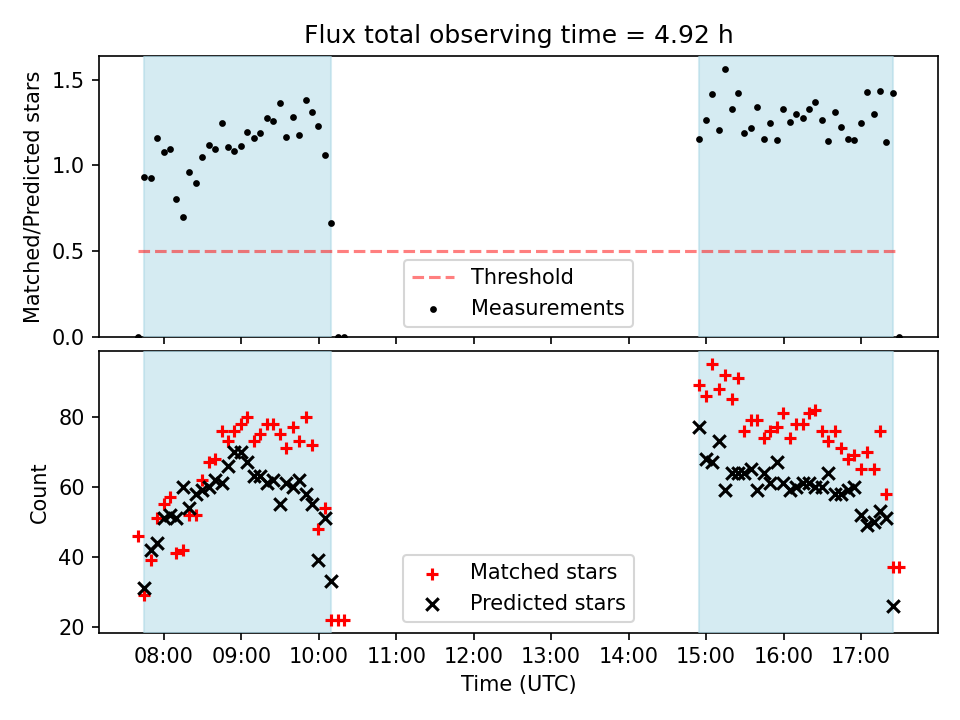 Flux total observing time = 4.92 h

Matched/Predicted stars

1.5
1.0
0.5
0.0

Threshold
Measurements

Count

80
60
40
20

Matched stars
Predicted stars

08:00 09:00 10:00 11:00 12:00 13:00 14:00 15:00 16:00 17:00

Time (UTC)